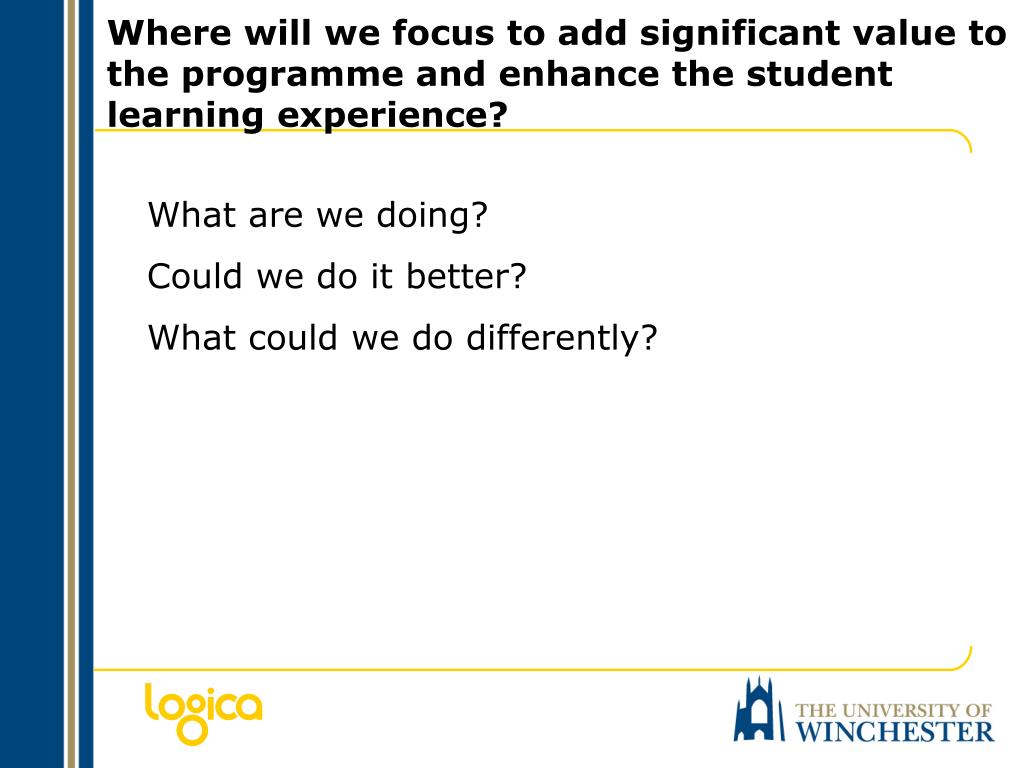 Where will we focus to add significant value to the programme and enhance the student learning experience?

What are we doing?

Could we do it better?

What could we do differently?

logica

THE UNIVERSITY OF WINCHESTER